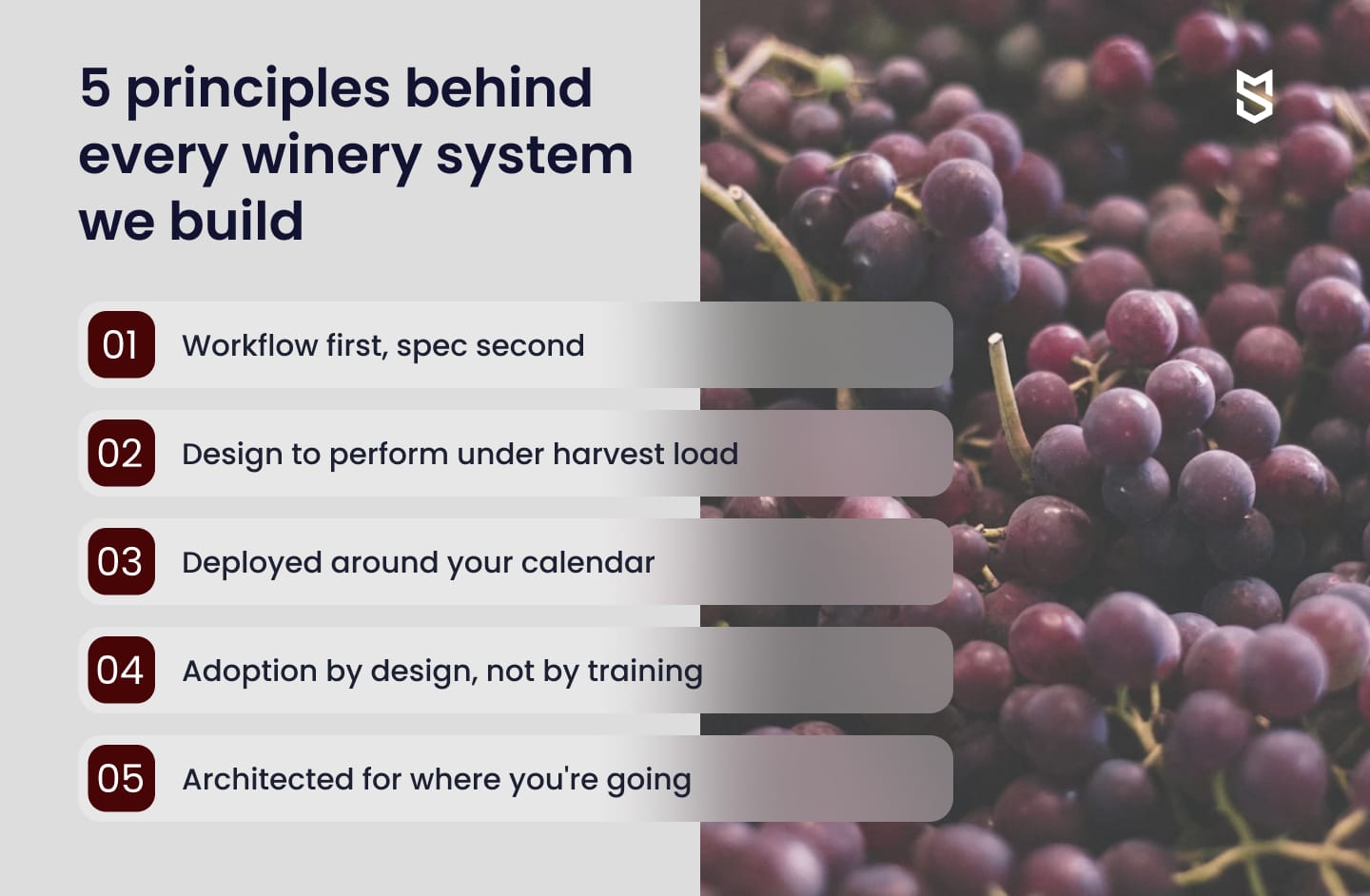 5 principles behind every winery system we build

01 Workflow first, spec second

02 Design to perform under harvest load

03 Deployed around your calendar

04 Adoption by design, not by training

05 Architected for where you're going